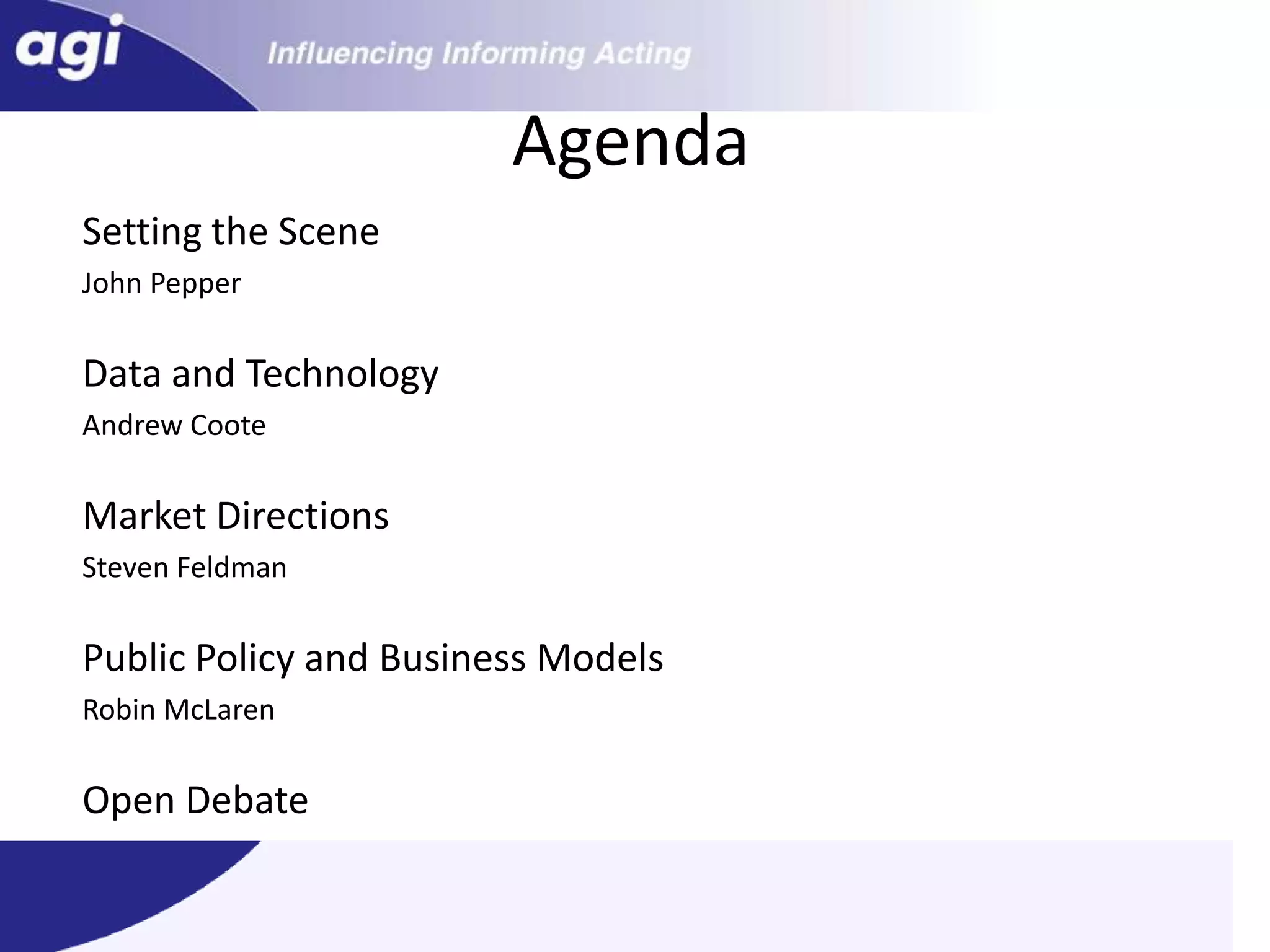 agi Influencing Informing Acting

Agenda

Setting the Scene
John Pepper

Data and Technology
Andrew Coote

Market Directions
Steven Feldman

Public Policy and Business Models
Robin McLaren

Open Debate